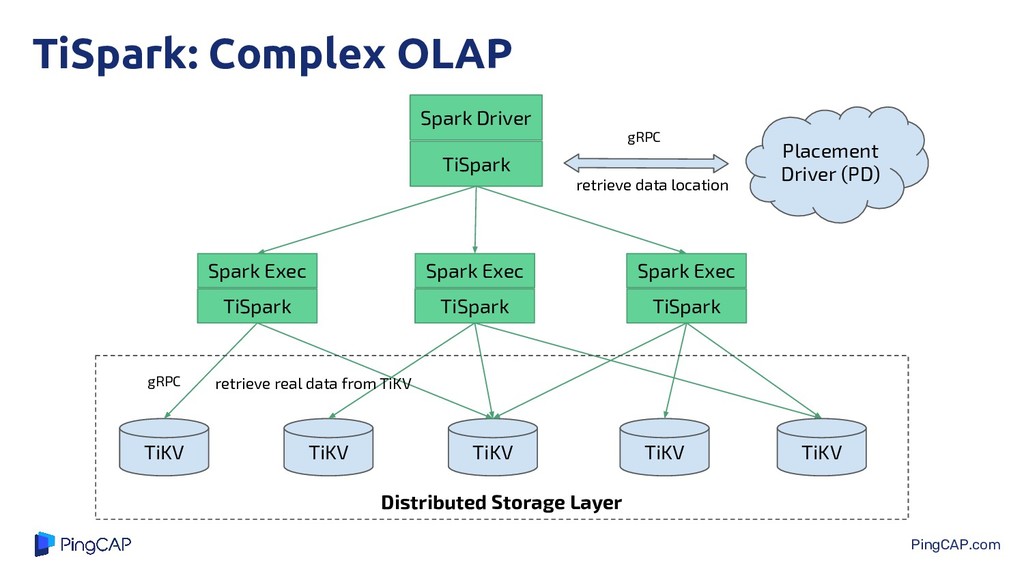 TiSpark: Complex OLAP

Spark Driver
TiSpark

gRPC
retrieve data location

Placement Driver (PD)

Spark Exec
TiSpark

Spark Exec
TiSpark

Spark Exec
TiSpark

gRPC
retrieve real data from TiKV

TiKV
TiKV
TiKV
TiKV
TiKV

Distributed Storage Layer

PingCAP

PingCAP.com